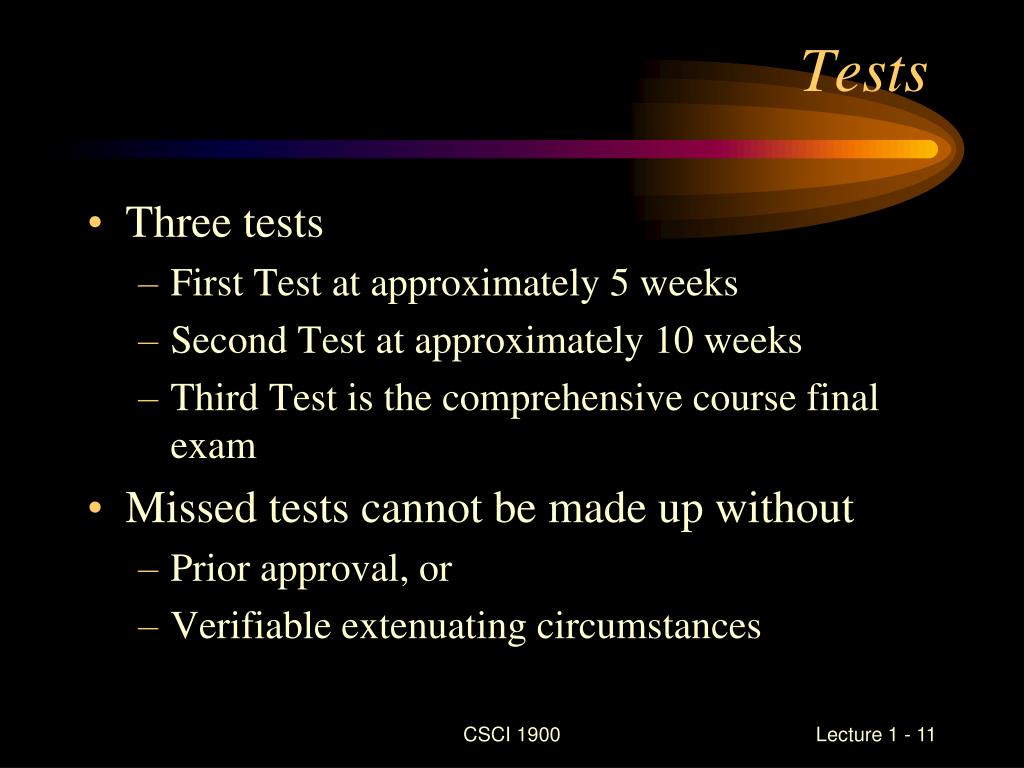 Tests

• Three tests
– First Test at approximately 5 weeks
– Second Test at approximately 10 weeks
– Third Test is the comprehensive course final exam
• Missed tests cannot be made up without
– Prior approval, or
– Verifiable extenuating circumstances

CSCI 1900

Lecture 1 - 11